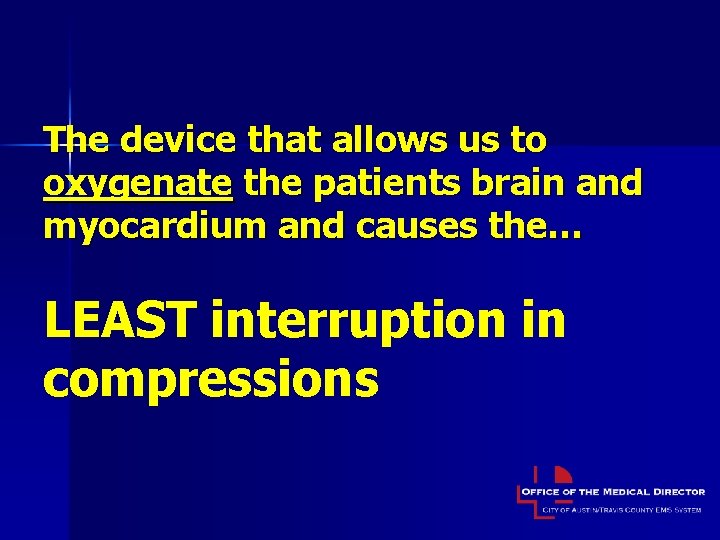 The device that allows us to oxygenate the patients brain and myocardium and causes the…

LEAST interruption in compressions

OFFICE OF THE MEDICAL DIRECTOR
CITY OF AUSTIN/TRAVIS COUNTY EMS SYSTEM